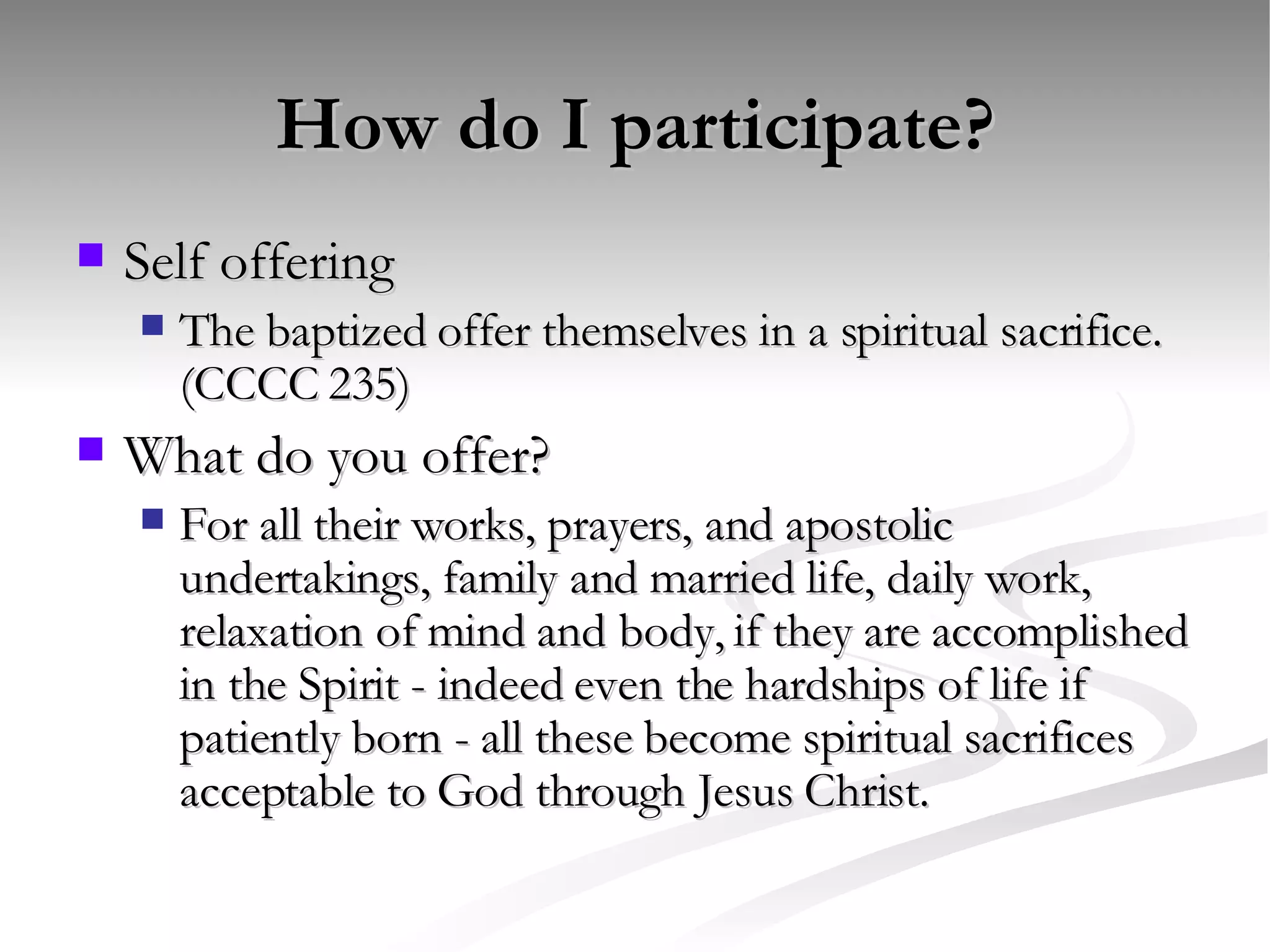 How do I participate?

Self offering

The baptized offer themselves in a spiritual sacrifice. (CCCC 235)

What do you offer?

For all their works, prayers, and apostolic undertakings, family and married life, daily work, relaxation of mind and body, if they are accomplished in the Spirit - indeed even the hardships of life if patiently born - all these become spiritual sacrifices acceptable to God through Jesus Christ.